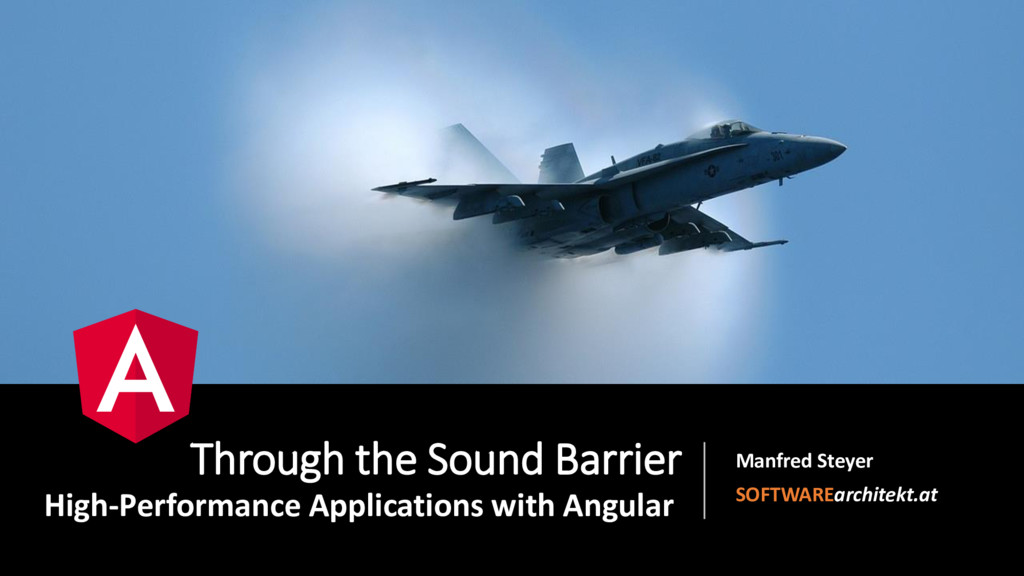 A

Through the Sound Barrier
High-Performance Applications with Angular

Manfred Steyer
SOFTWAREarchitekt.at